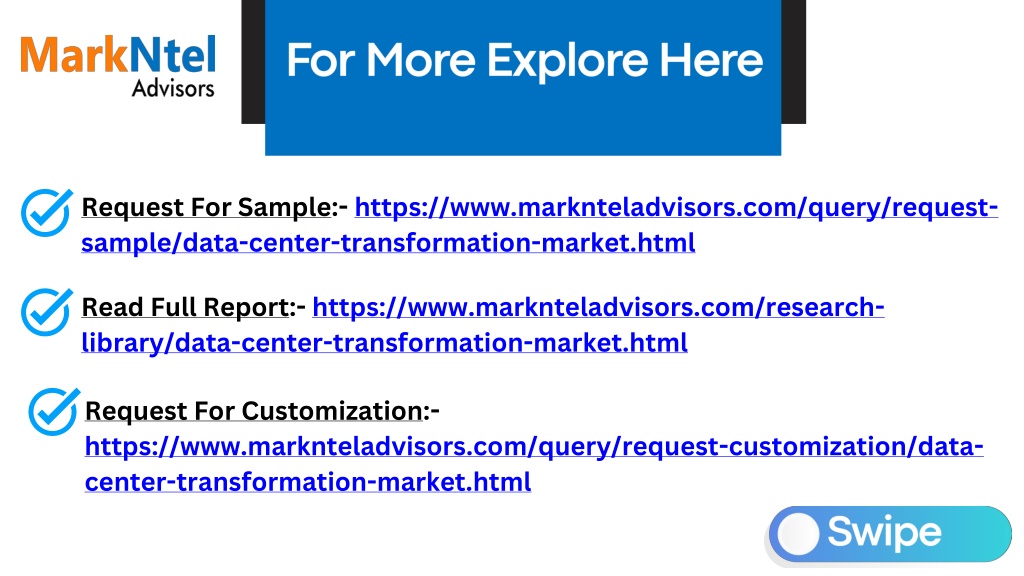 MarkNtel
Advisors

For More Explore Here

Request For Sample:- https://www.marknteladvisors.com/query/request-sample/data-center-transformation-market.html

Read Full Report:- https://www.marknteladvisors.com/research-library/data-center-transformation-market.html

Request For Customization:- https://www.marknteladvisors.com/query/request-customization/data-center-transformation-market.html

Swipe